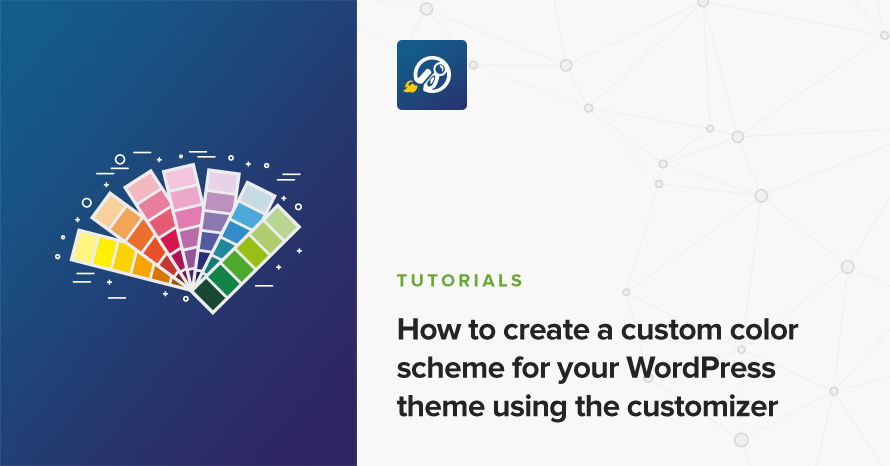 TUTORIALS

How to create a custom color scheme for your WordPress theme using the customizer